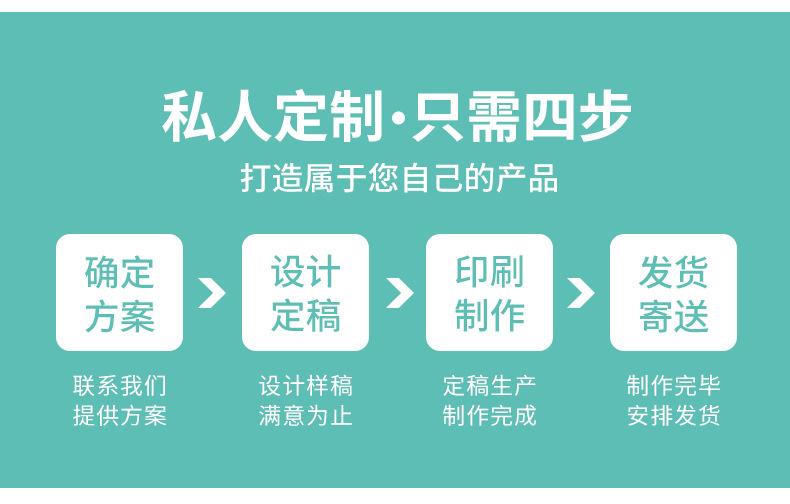 私人定制·只需四步
打造属于您自己的产品

确定方案

设计定稿

印刷制作

发货寄送

联系我们
提供方案

设计样稿
满意为止

定稿生产
制作完成

制作完毕
安排发货